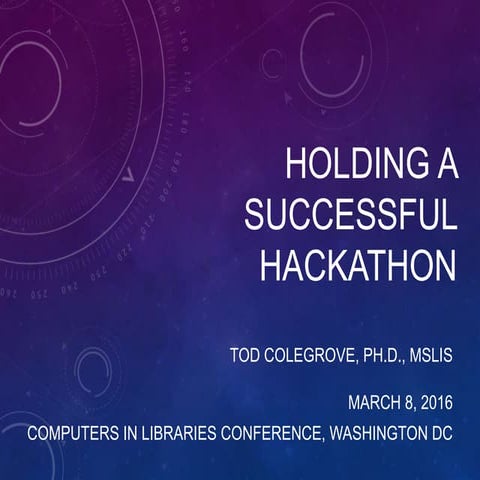 HOLDING A SUCCESSFUL HACKATHON

TOD COLEGROVE, PH.D., MSLIS

MARCH 8, 2016
COMPUTERS IN LIBRARIES CONFERENCE, WASHINGTON DC